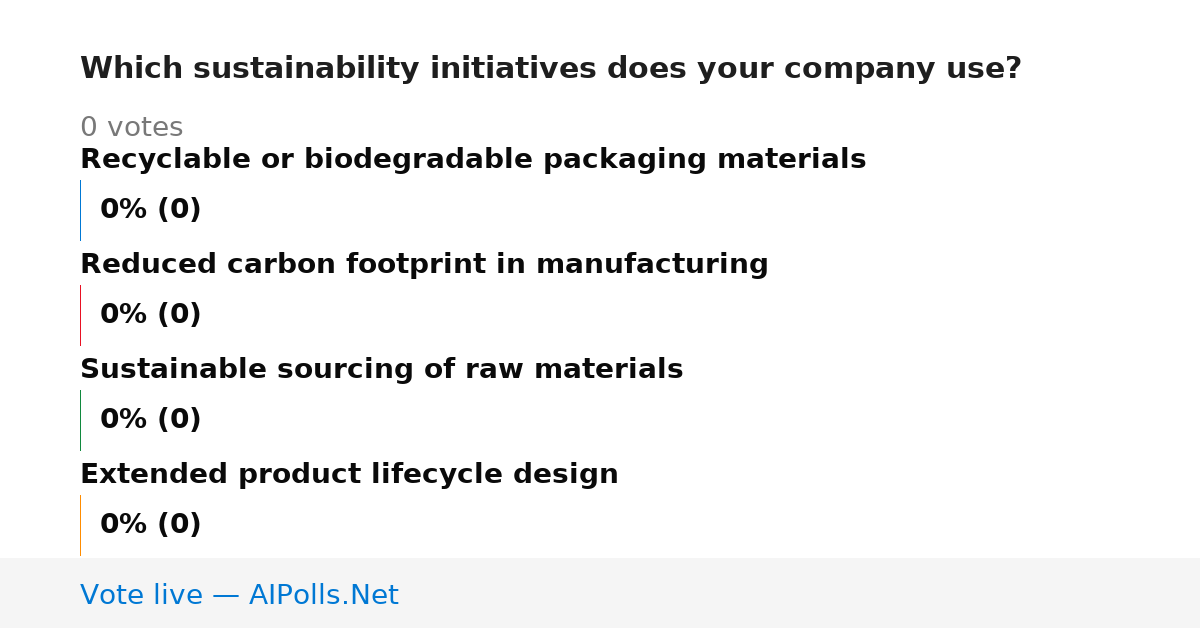 Which sustainability initiatives does your company use?

0 votes

Recyclable or biodegradable packaging materials

0% (0)

Reduced carbon footprint in manufacturing

0% (0)

Sustainable sourcing of raw materials

0% (0)

Extended product lifecycle design

0% (0)

Vote live — AIPolls.Net